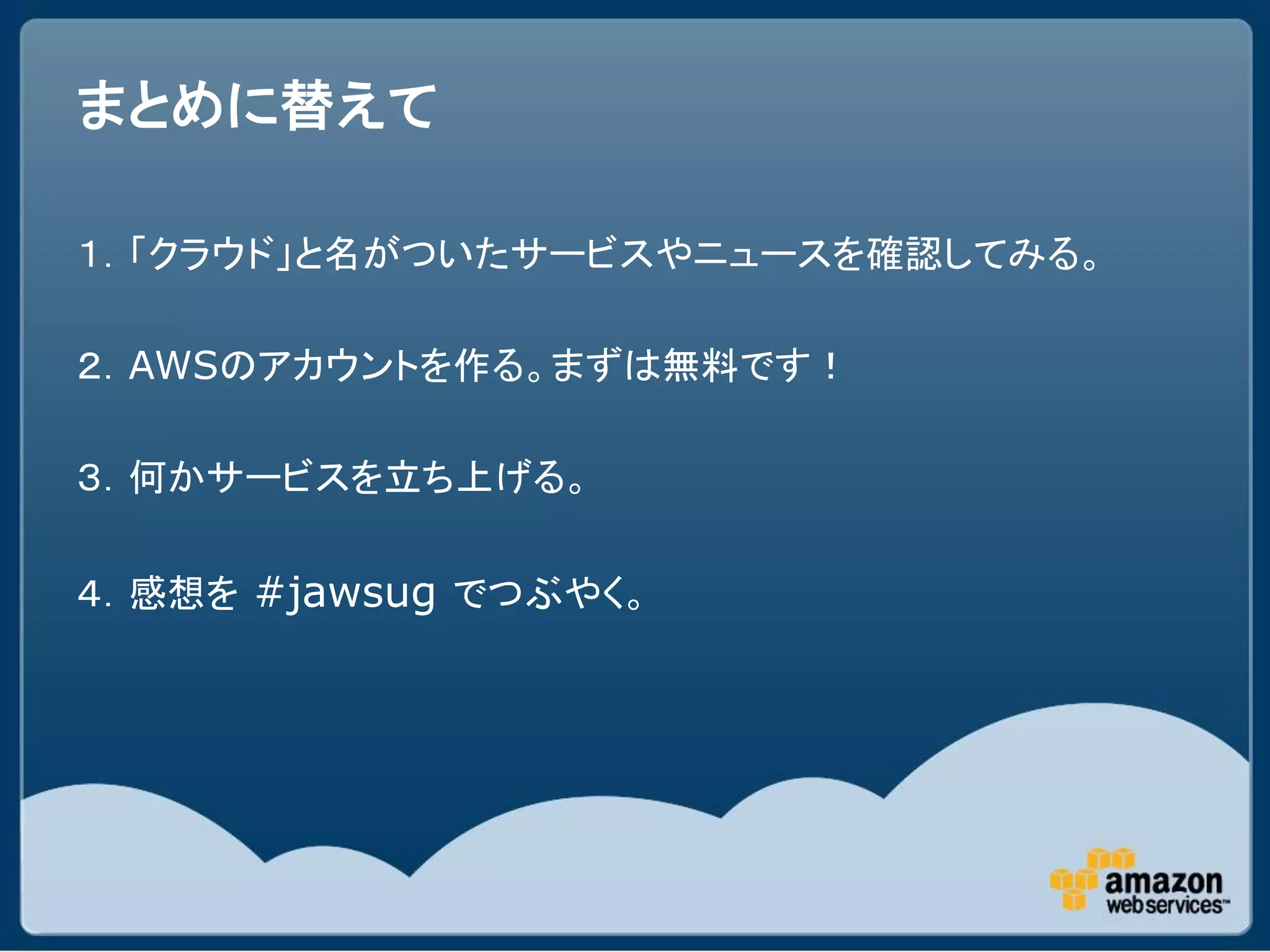 まとめに替えて

1. 「クラウド」と名がついたサービスやニュースを確認してみる。

2. AWSのアカウントを作る。まずは無料です！

3. 何かサービスを立ち上げる。

4. 感想を #jawsug でつぶやく。

amazon web services™